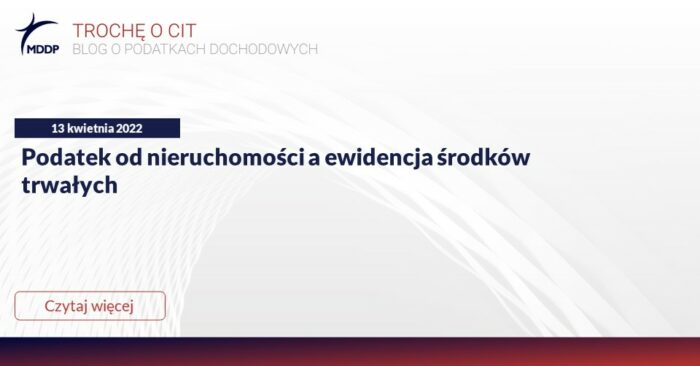 MDDP

TROCHĘ O CIT
BLOG O PODATKACH DOCHODOWYCH

13 kwietnia 2022

Podatek od nieruchomości a ewidencja środków trwałych

Czytaj więcej